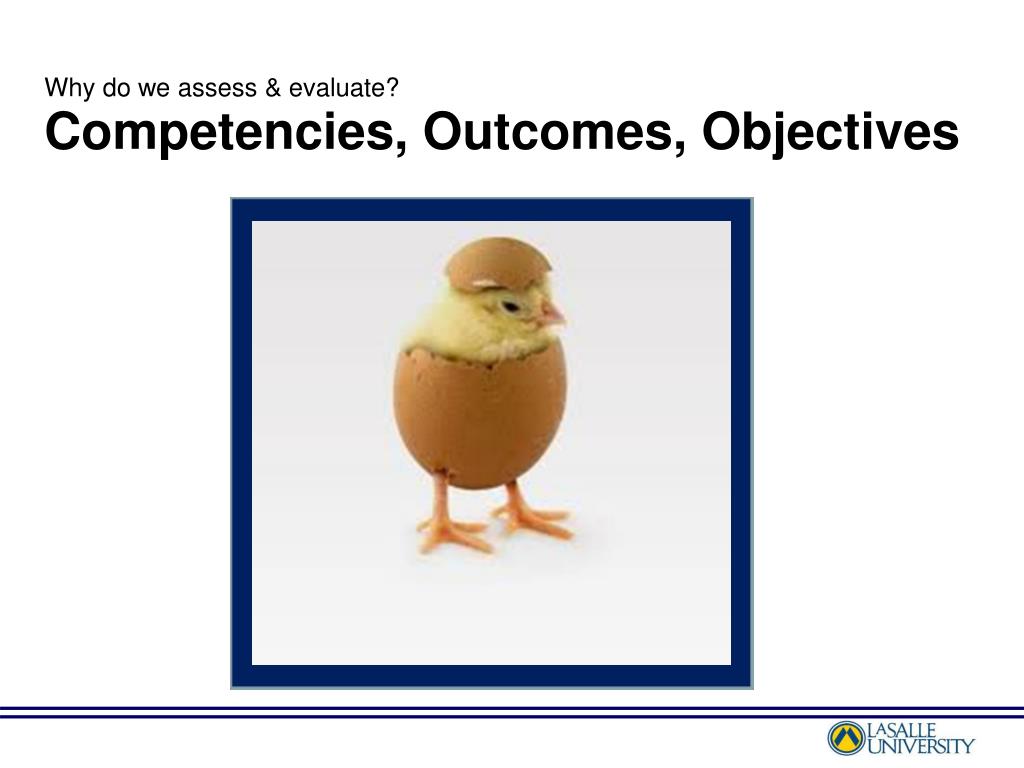 Why do we assess & evaluate?
Competencies, Outcomes, Objectives

LASALLE UNIVERSITY